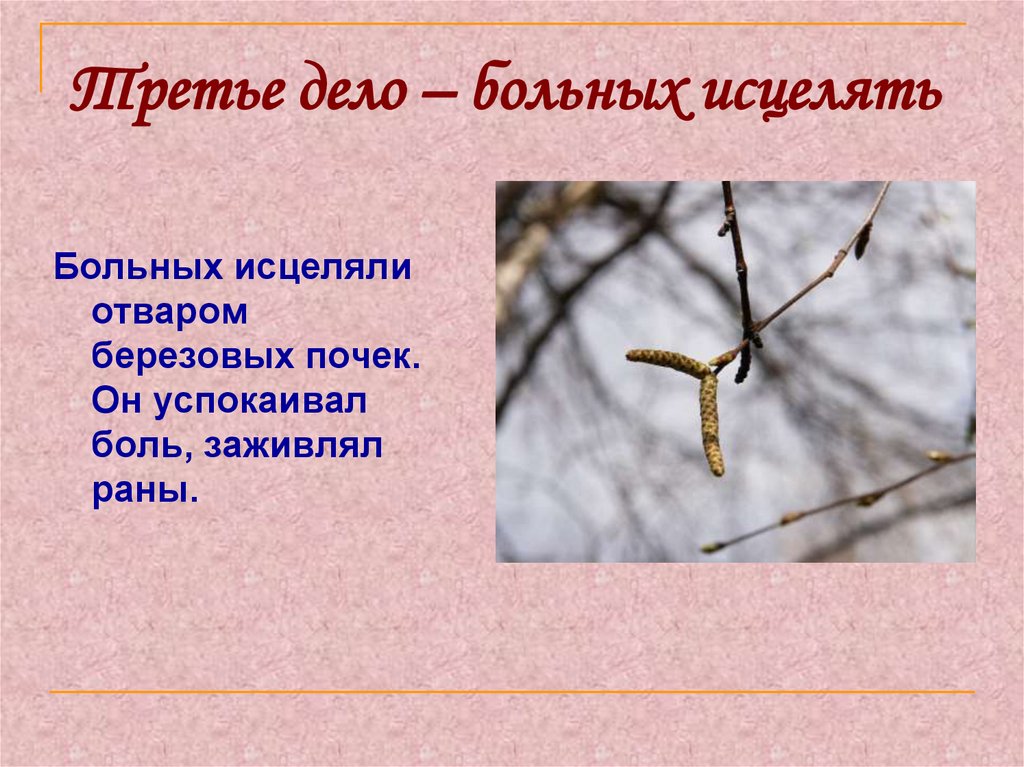 Третье дело – больных исцелять

Больных исцеляли отваром березовых почек. Он успокаивал боль, заживлял раны.